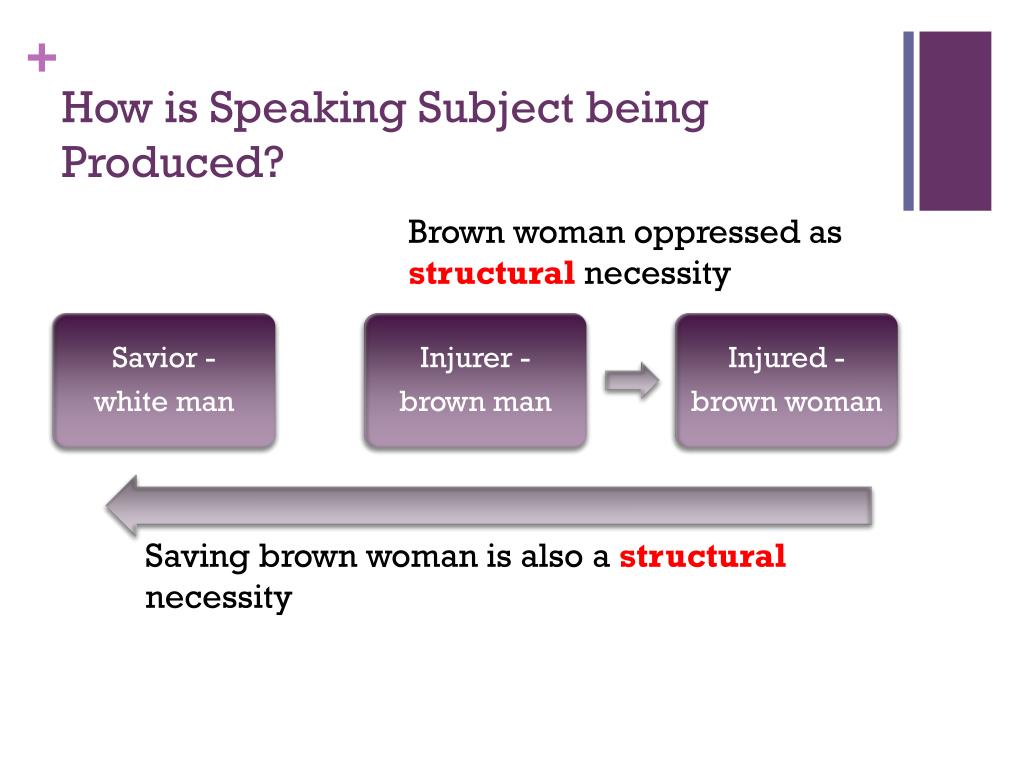 +

How is Speaking Subject being Produced?

Brown woman oppressed as structural necessity

Savior - white man

Injurer - brown man

Injured - brown woman

Saving brown woman is also a structural necessity